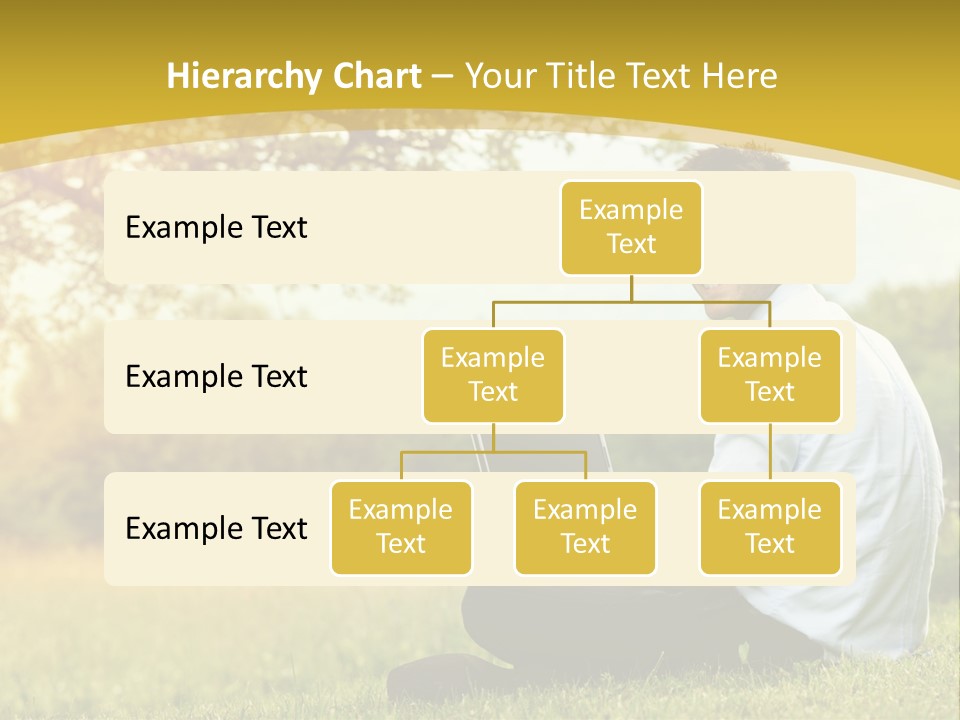 Hierarchy Chart – Your Title Text Here

Example Text

Example Text

Example Text

Example Text

Example Text

Example Text

Example Text

Example Text

Example Text